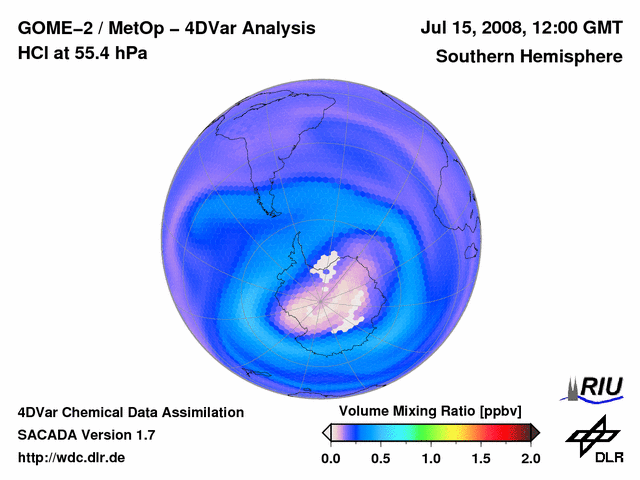 GOME–2 / MetOp – 4DVar Analysis
HCl at 55.4 hPa

Jul 15, 2008, 12:00 GMT
Southern Hemisphere

4DVar Chemical Data Assimilation
SACADA Version 1.7
http://wdc.dlr.de

Volume Mixing Ratio [ppbv]
0.0 0.5 1.0 1.5 2.0

RIU

DLR